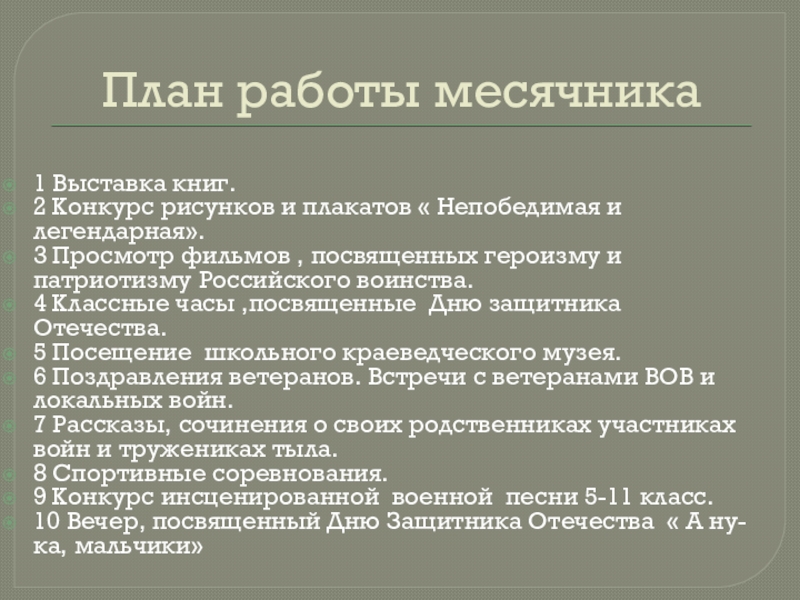 План работы месячника

1 Выставка книг.
2 Конкурс рисунков и плакатов « Непобедимая и легендарная».
3 Просмотр фильмов , посвященных героизму и патриотизму Российского воинства.
4 Классные часы ,посвященные Дню защитника Отечества.
5 Посещение школьного краеведческого музея.
6 Поздравления ветеранов. Встречи с ветеранами ВОВ и локальных войн.
7 Рассказы, сочинения о своих родственниках участниках войн и тружениках тыла.
8 Спортивные соревнования.
9 Конкурс инсценированной военной песни 5-11 класс.
10 Вечер, посвященный Дню Защитника Отечества « А ну-ка, мальчики»